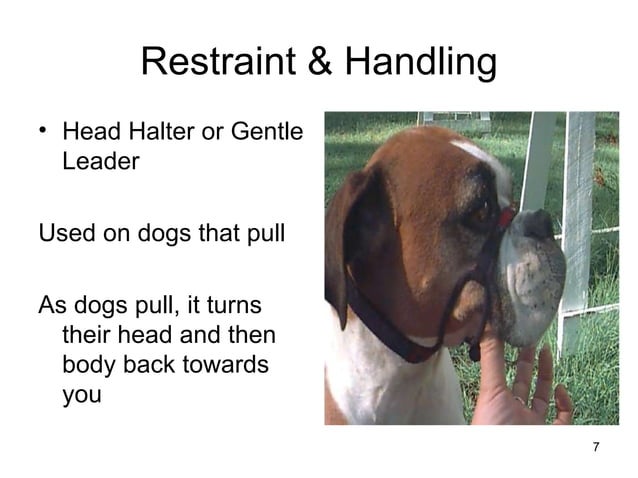 Restraint & Handling

• Head Halter or Gentle Leader

Used on dogs that pull

As dogs pull, it turns their head and then body back towards you

7